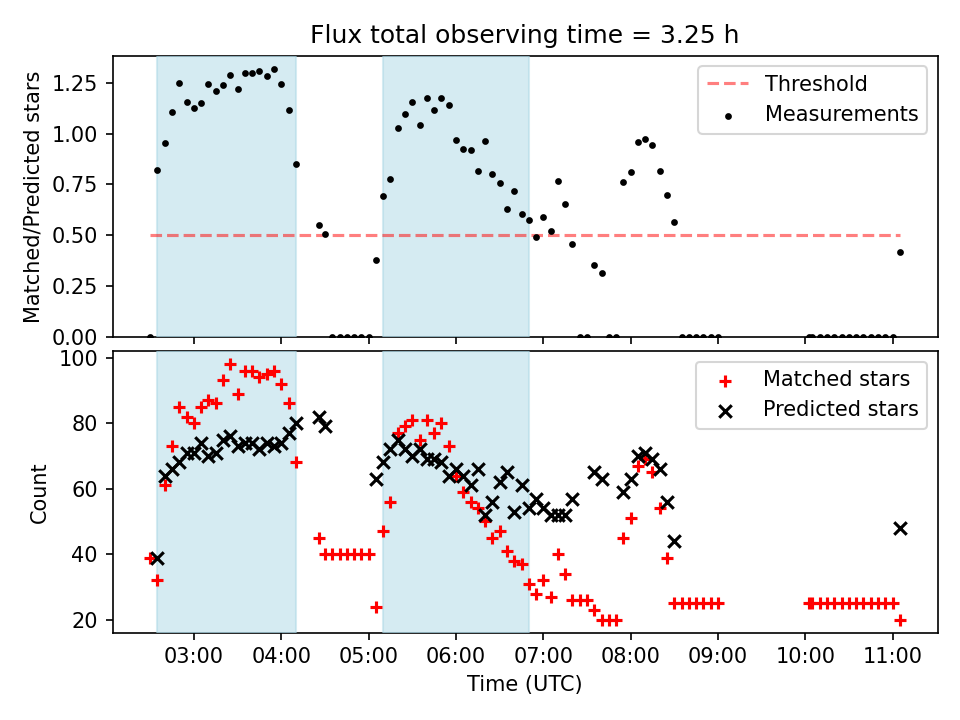 Flux total observing time = 3.25 h

Matched/Predicted stars

1.25
1.00
0.75
0.50
0.25
0.00

Threshold
Measurements

Count

100
80
60
40
20

Matched stars
Predicted stars

03:00 04:00 05:00 06:00 07:00 08:00 09:00 10:00 11:00

Time (UTC)